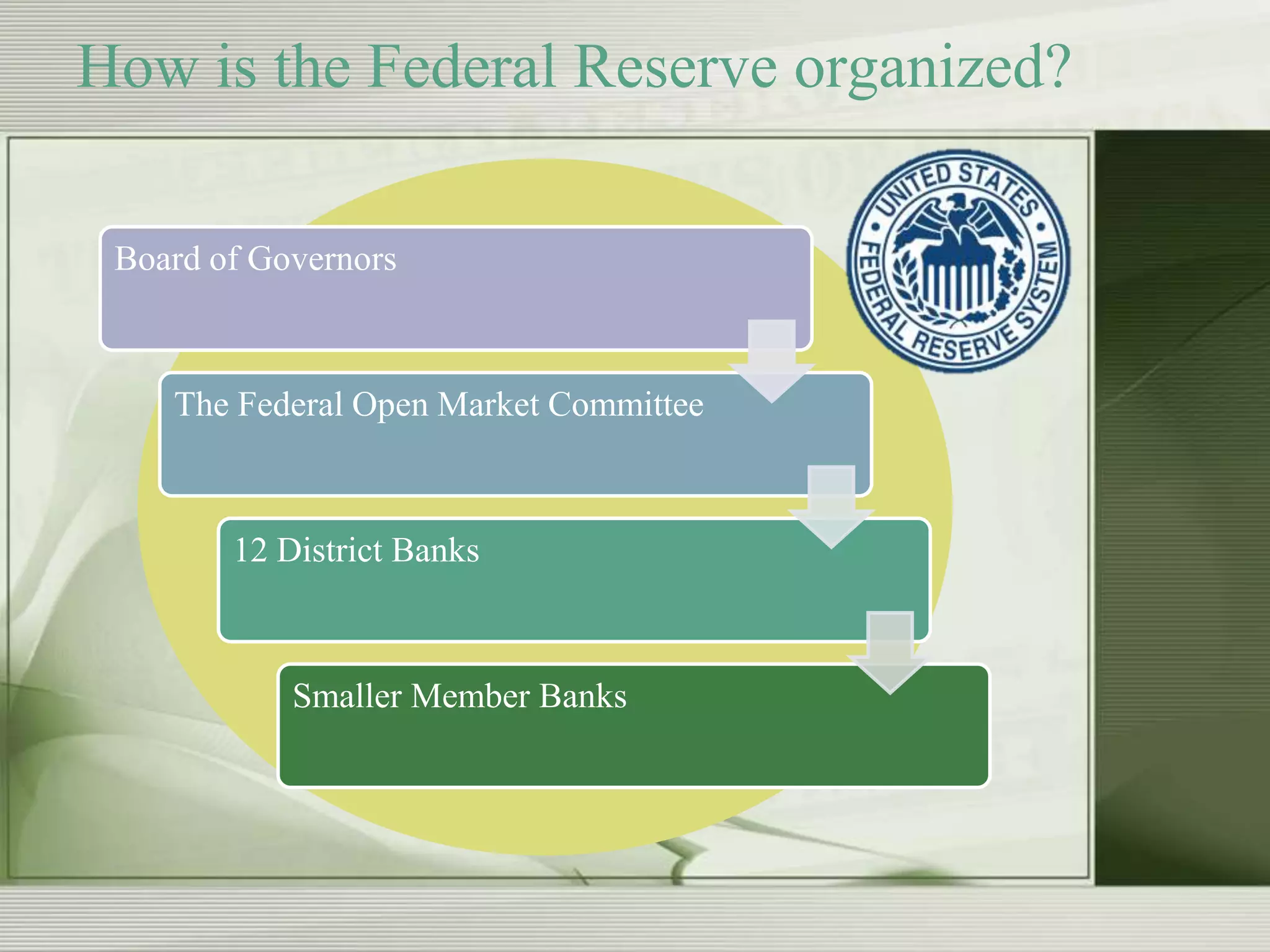 How is the Federal Reserve organized?

Board of Governors

The Federal Open Market Committee

12 District Banks

Smaller Member Banks

UNITED STATES • FEDERAL RESERVE SYSTEM •